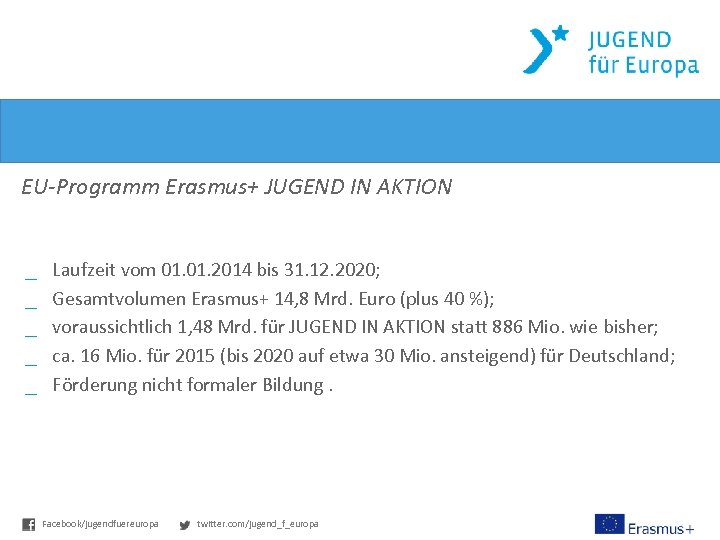 JUGEND
für Europa

EU-Programm Erasmus+ JUGEND IN AKTION

_ Laufzeit vom 01.01.2014 bis 31.12.2020;
_ Gesamtvolumen Erasmus+ 14,8 Mrd. Euro (plus 40 %);
_ voraussichtlich 1,48 Mrd. für JUGEND IN AKTION statt 886 Mio. wie bisher;
_ ca. 16 Mio. für 2015 (bis 2020 auf etwa 30 Mio. ansteigend) für Deutschland;
_ Förderung nicht formaler Bildung .

Facebook/jugendfuereuropa twitter.com/jugend_f_europa

Erasmus+